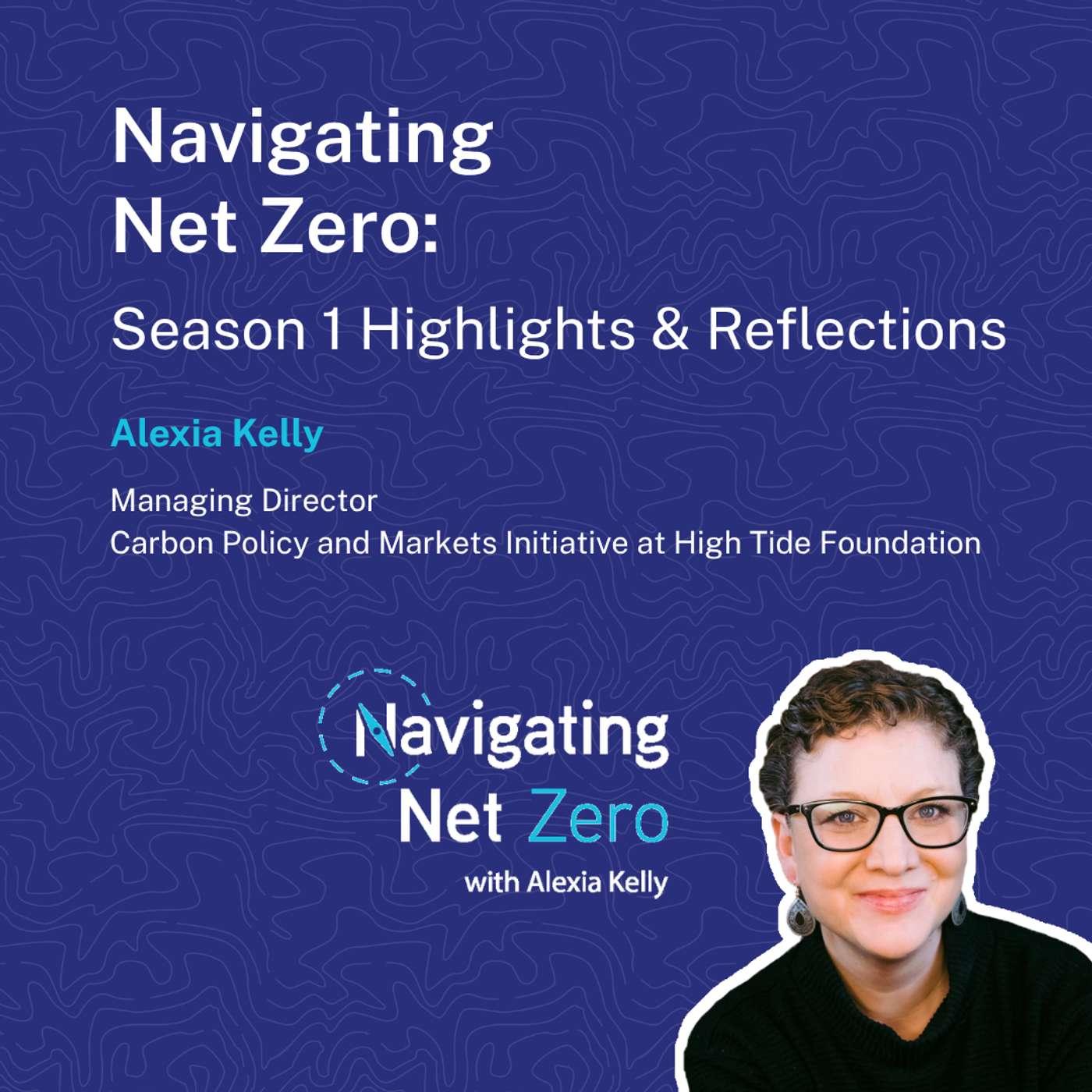 Navigating Net Zero:

Season 1 Highlights & Reflections

Alexia Kelly

Managing Director
Carbon Policy and Markets Initiative at High Tide Foundation

Navigating Net Zero
with Alexia Kelly